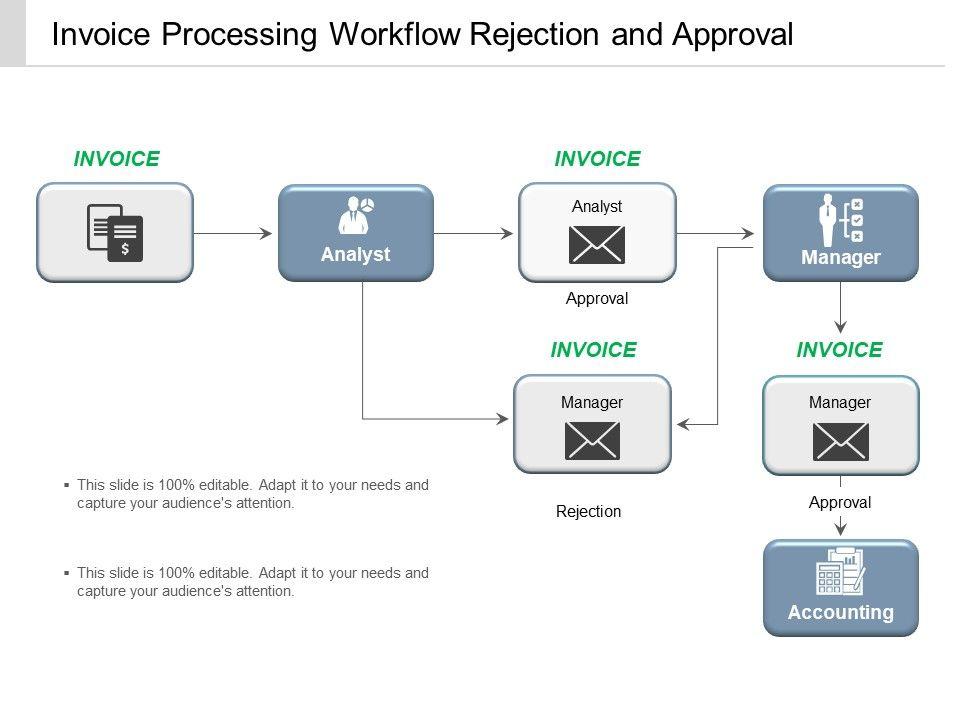 Invoice Processing Workflow Rejection and Approval

INVOICE

$

Analyst

INVOICE

Analyst

Approval

Manager

INVOICE

Manager

Rejection

INVOICE

Manager

Approval

Accounting

▪ This slide is 100% editable. Adapt it to your needs and capture your audience's attention.

▪ This slide is 100% editable. Adapt it to your needs and capture your audience's attention.